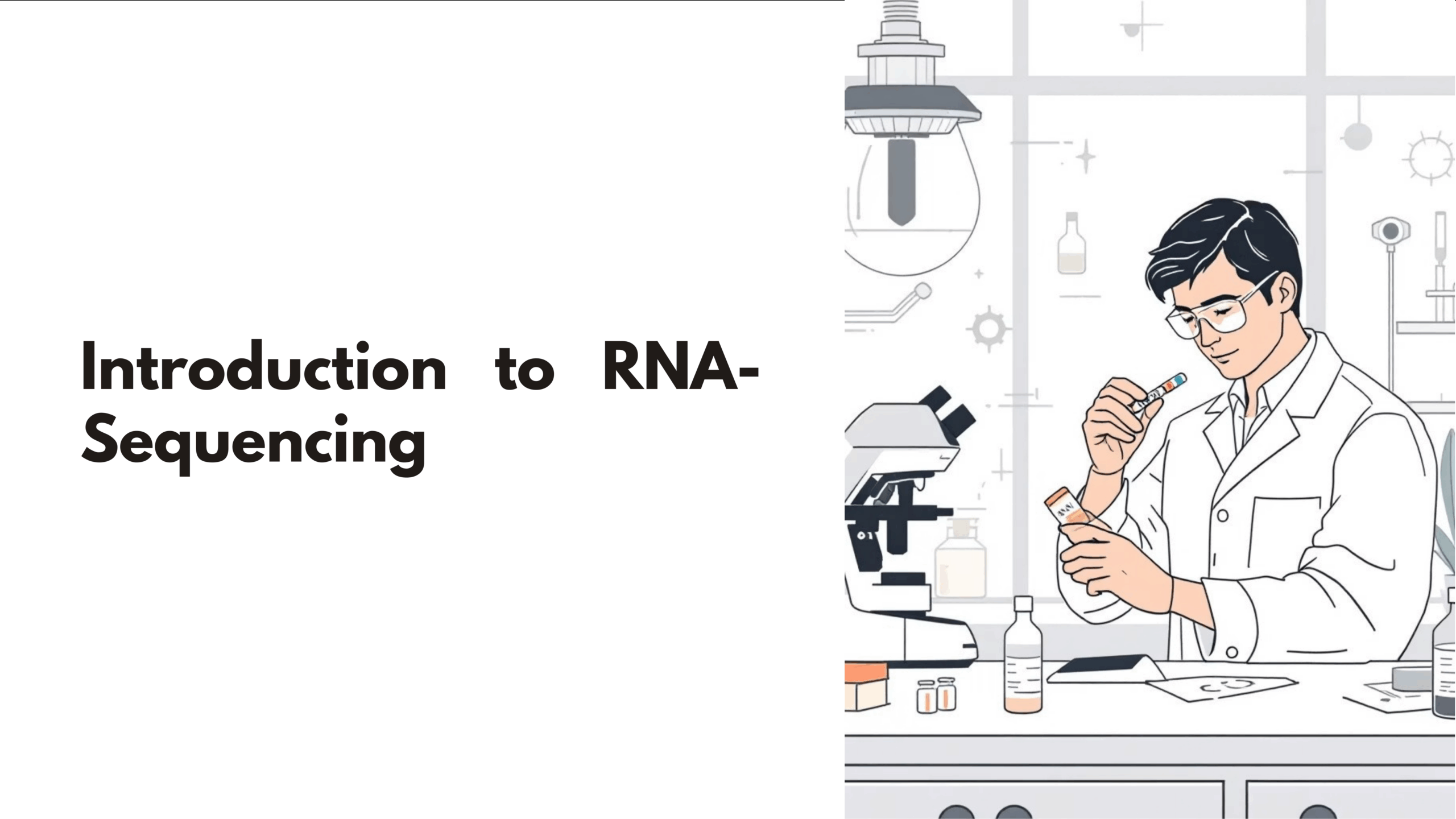 Introduction to RNA-Sequencing